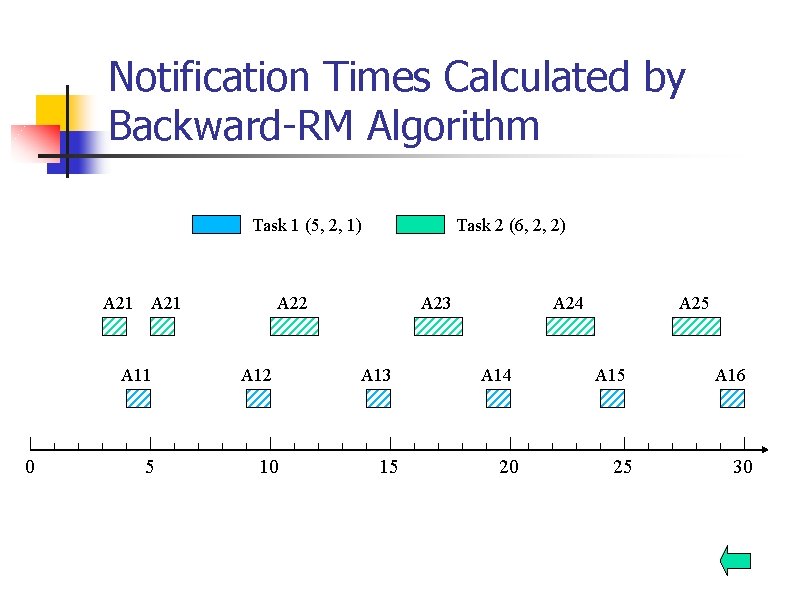 Notification Times Calculated by Backward-RM Algorithm

Task 1 (5, 2, 1)

Task 2 (6, 2, 2)

A21 A21 A22 A23 A24 A25

A11 A12 A13 A14 A15 A16

0 5 10 15 20 25 30